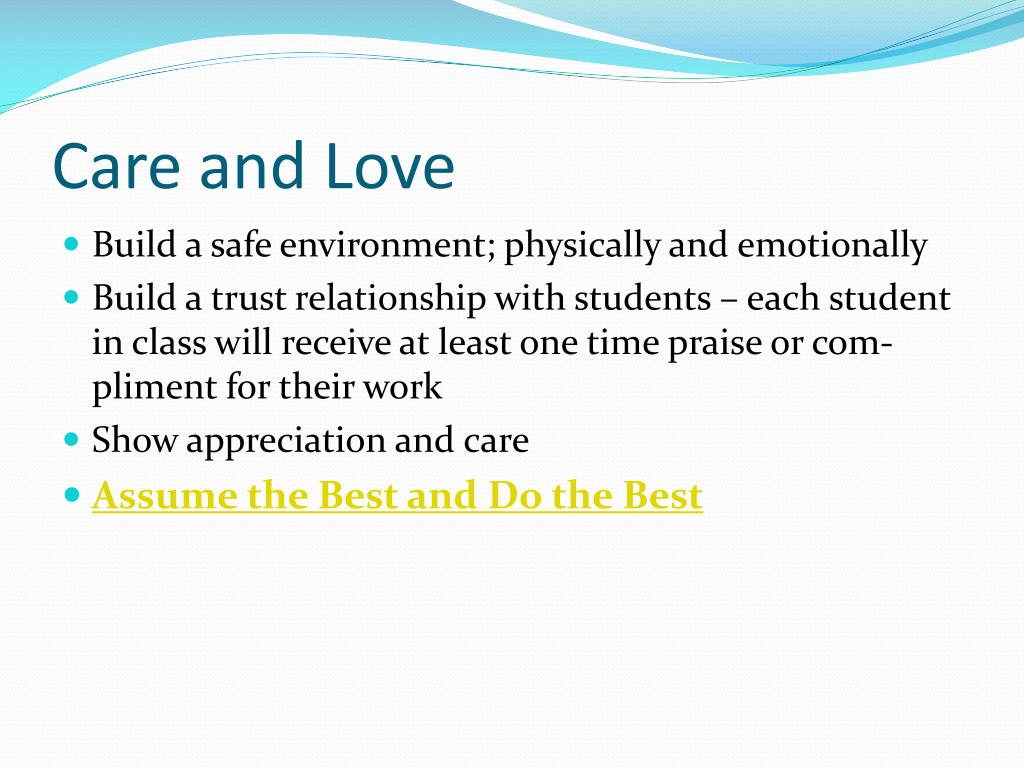 Care and Love

- Build a safe environment; physically and emotionally
- Build a trust relationship with students – each student in class will receive at least one time praise or compliment for their work
- Show appreciation and care
- Assume the Best and Do the Best